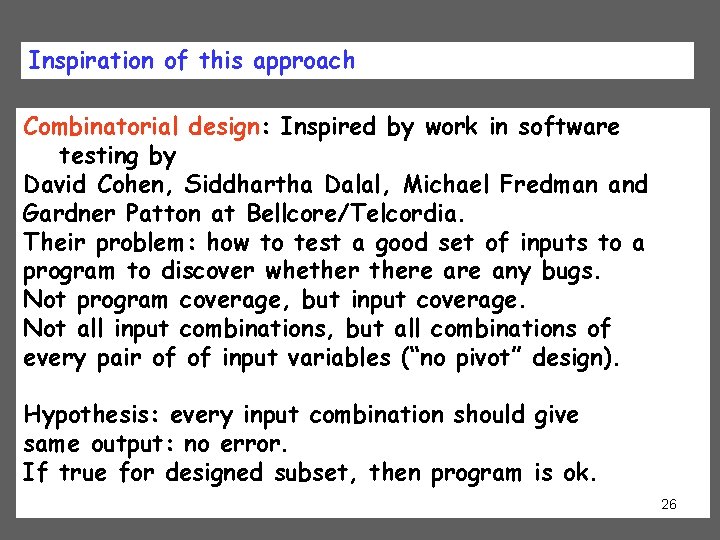 Inspiration of this approach

Combinatorial design: Inspired by work in software testing by
David Cohen, Siddhartha Dalal, Michael Fredman and Gardner Patton at Bellcore/Telcordia.
Their problem: how to test a good set of inputs to a program to discover whether there are any bugs.
Not program coverage, but input coverage.
Not all input combinations, but all combinations of every pair of of input variables ("no pivot" design).

Hypothesis: every input combination should give same output: no error.
If true for designed subset, then program is ok.

26